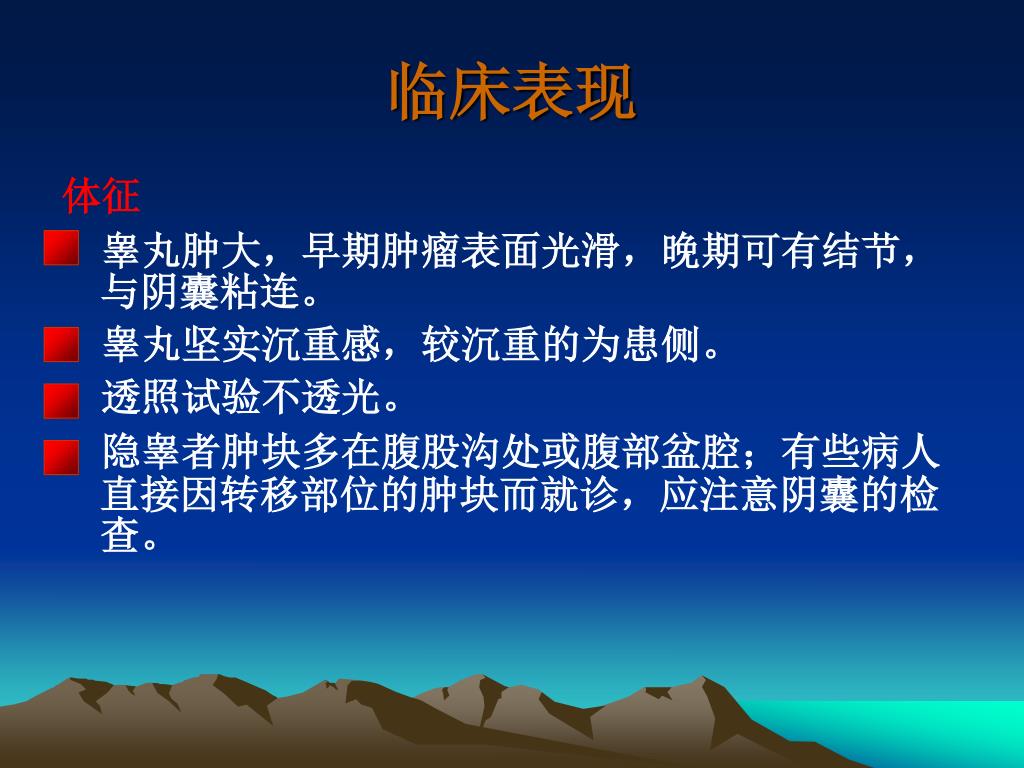 临床表现

体征

睾丸肿大，早期肿瘤表面光滑，晚期可有结节，与阴囊粘连。

睾丸坚实沉重感，较沉重的为患侧。

透照试验不透光。

隐睾者肿块多在腹股沟处或腹部盆腔；有些病人直接因转移部位的肿块而就诊，应注意阴囊的检查。